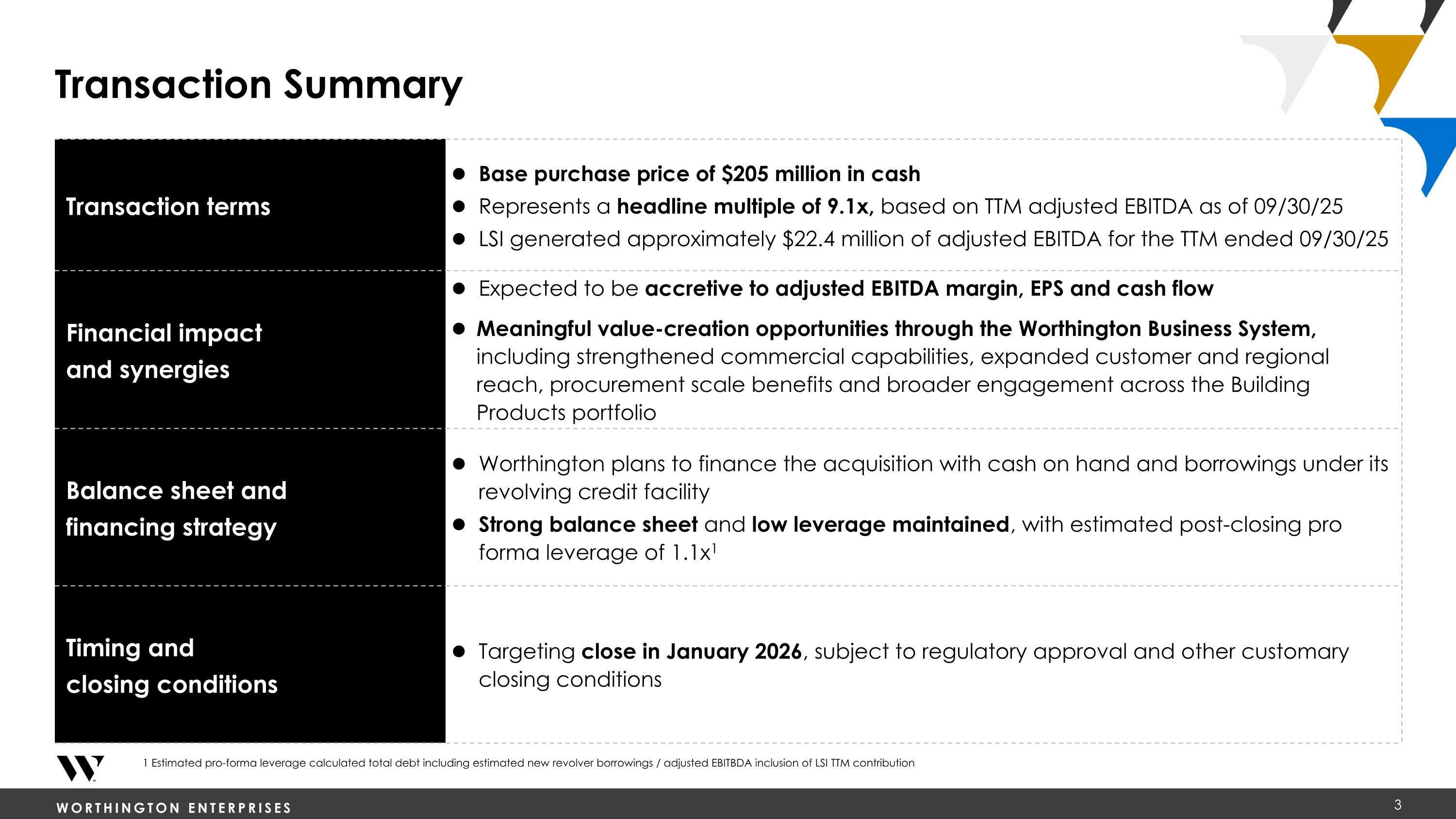 Transaction Summary

| Transaction terms | ● Base purchase price of \$205 million in cash ● Represents a headline multiple of 9.1x, based on TTM adjusted EBITDA as of 09/30/25 ● LSI generated approximately \$22.4 million of adjusted EBITDA for the TTM ended 09/30/25 |
|---|---|
| Financial impact and synergies | ● Expected to be accretive to adjusted EBITDA margin, EPS and cash flow ● Meaningful value-creation opportunities through the Worthington Business System, including strengthened commercial capabilities, expanded customer and regional reach, procurement scale benefits and broader engagement across the Building Products portfolio |
| Balance sheet and financing strategy | ● Worthington plans to finance the acquisition with cash on hand and borrowings under its revolving credit facility ● Strong balance sheet and low leverage maintained, with estimated post-closing pro forma leverage of 1.1x$^1$ |
| Timing and closing conditions | ● Targeting close in January 2026, subject to regulatory approval and other customary closing conditions |

1 Estimated pro-forma leverage calculated total debt including estimated new revolver borrowings / adjusted EBITBDA inclusion of LSI TTM contribution

WORTHINGTON ENTERPRISES

3